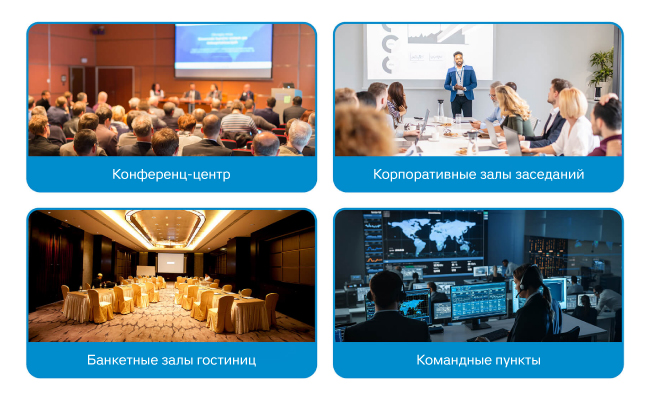 Конференц-центр

Корпоративные залы заседаний

Банкетные залы гостиниц

Командные пункты